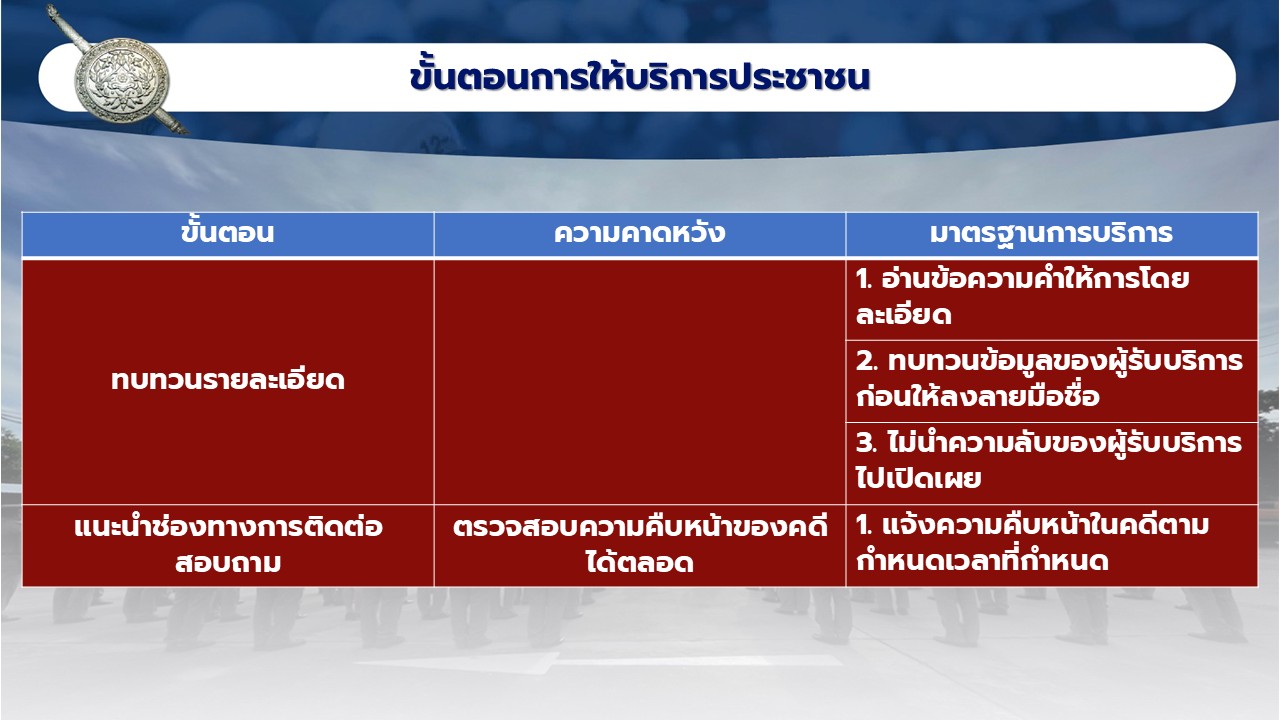 ขั้นตอนการให้บริการประชาชน

| ขั้นตอน | ความคาดหวัง | มาตรฐานการบริการ |
|---|---|---|
| ทบทวนรายละเอียด | | 1. อ่านข้อความคำให้การโดยละเอียด |
| | | 2. ทบทวนข้อมูลของผู้รับบริการก่อนให้ลงลายมือชื่อ |
| | | 3. ไม่นำความลับของผู้รับบริการไปเปิดเผย |
| แนะนำช่องทางการติดต่อสอบถาม | ตรวจสอบความคืบหน้าของคดีได้ตลอด | 1. แจ้งความคืบหน้าในคดีตามกำหนดเวลาที่กำหนด |